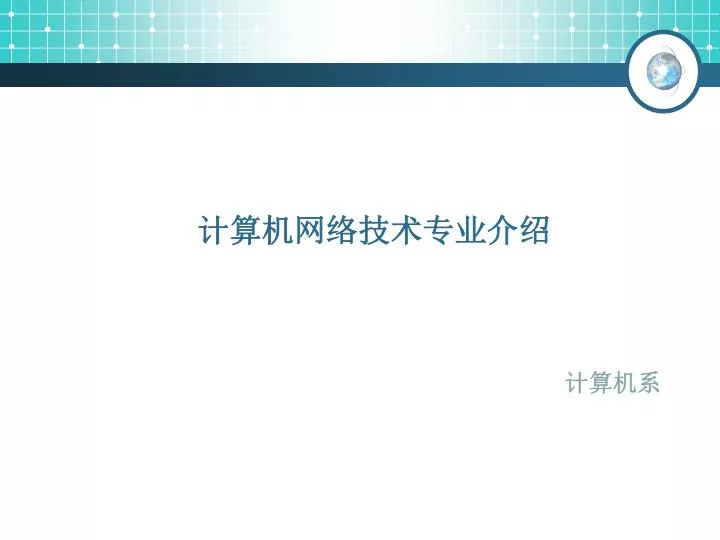 计算机网络技术专业介绍

计算机系